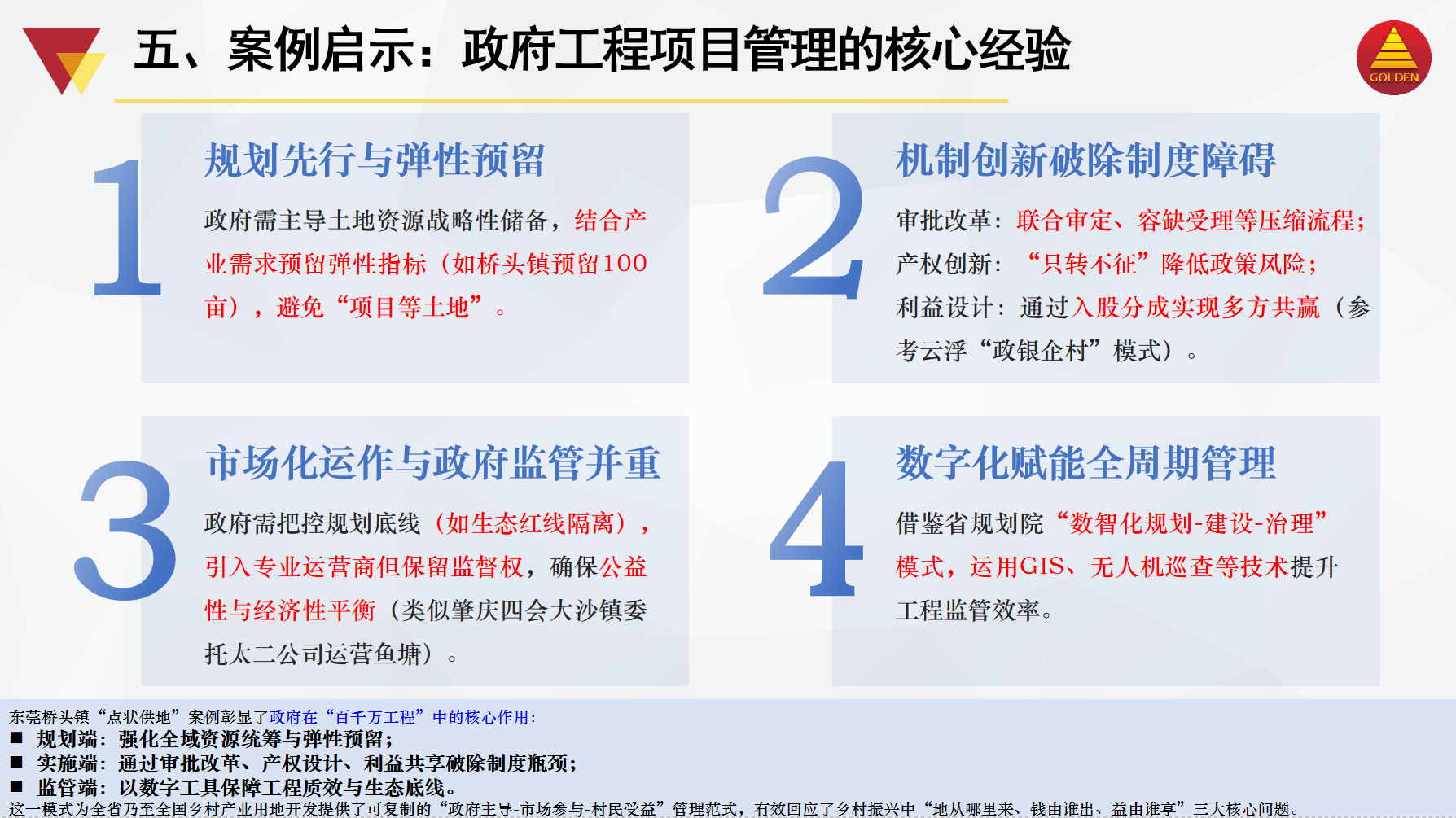 五、案例启示：政府工程项目管理的核心经验

GOLDEN

1

规划先行与弹性预留

政府需主导土地资源战略性储备，结合产业需求预留弹性指标（如桥头镇预留100亩），避免“项目等土地”。

2

机制创新破除制度障碍

审批改革：联合审定、容缺受理等压缩流程；
产权创新：“只转不征”降低政策风险；
利益设计：通过入股分成实现多方共赢（参考云浮“政银企村”模式）。

3

市场化运作与政府监管并重

政府需把控规划底线（如生态红线隔离），引入专业运营商但保留监督权，确保公益性与经济性平衡（类似肇庆四会大沙镇委托太二公司运营鱼塘）。

4

数字化赋能全周期管理

借鉴省规划院“数智化规划-建设-治理”模式，运用GIS、无人机巡查等技术提升工程监管效率。

东莞桥头镇“点状供地”案例彰显了政府在“百千万工程”中的核心作用：
■ 规划端：强化全域资源统筹与弹性预留；
■ 实施端：通过审批改革、产权设计、利益共享破除制度瓶颈；
■ 监管端：以数字工具保障工程质效与生态底线。
这一模式为全省乃至全国乡村产业用地开发提供了可复制的“政府主导-市场参与-村民受益”管理范式，有效回应了乡村振兴中“地从哪里来、钱由谁出、益由谁享”三大核心问题。